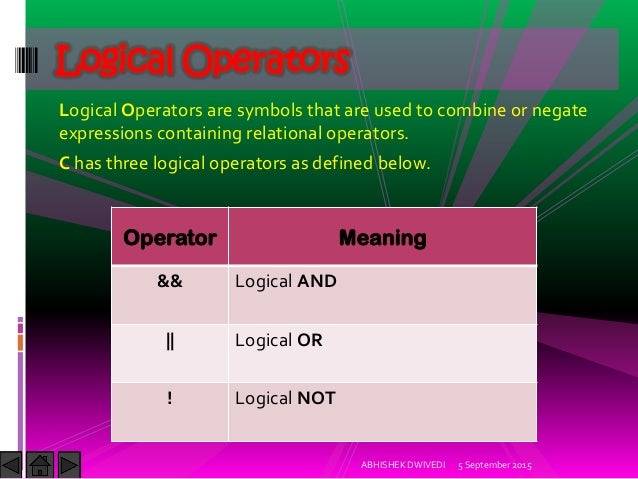 Logical Operators

Logical Operators are symbols that are used to combine or negate expressions containing relational operators.

C has three logical operators as defined below.

| Operator | Meaning |
|---|---|
| && | Logical AND |
| \|\| | Logical OR |
| ! | Logical NOT |

ABHISHEK DWIVEDI 5 September 2015